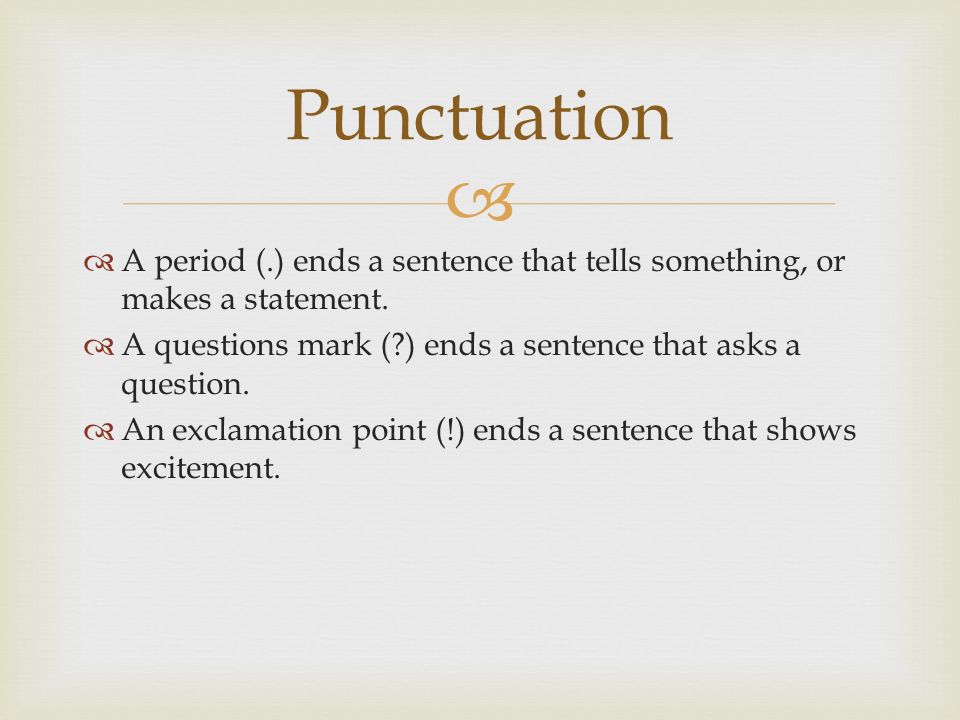 Punctuation

A period (.) ends a sentence that tells something, or makes a statement.

A questions mark (?) ends a sentence that asks a question.

An exclamation point (!) ends a sentence that shows excitement.